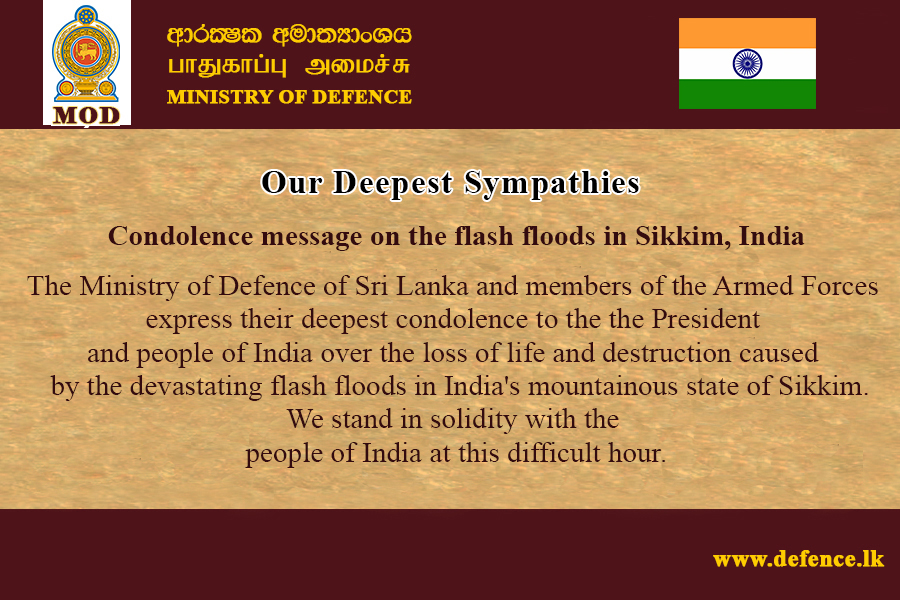 MOD

ආරක්ෂක අමාත්‍යාංශය
பாதுகாப்பு அமைச்சு
MINISTRY OF DEFENCE

Our Deepest Sympathies

Condolence message on the flash floods in Sikkim, India

The Ministry of Defence of Sri Lanka and members of the Armed Forces express their deepest condolence to the the President and people of India over the loss of life and destruction caused by the devastating flash floods in India's mountainous state of Sikkim. We stand in solidity with the people of India at this difficult hour.

www.defence.lk